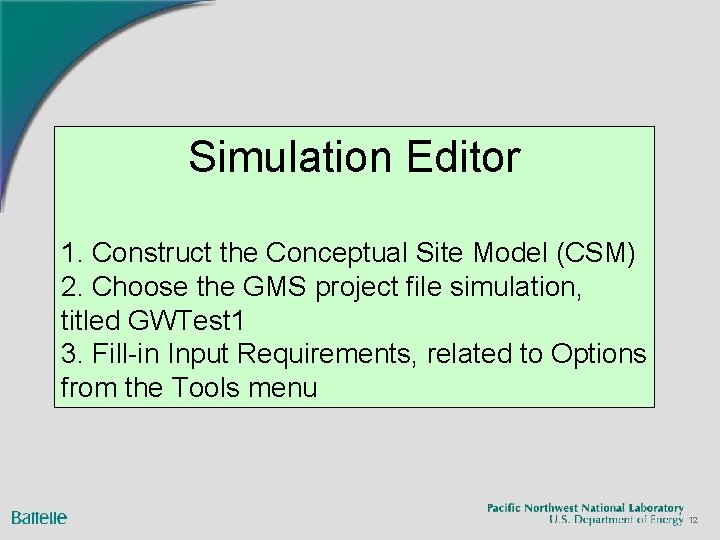 Simulation Editor

1. Construct the Conceptual Site Model (CSM)
2. Choose the GMS project file simulation, titled GWTest1
3. Fill-in Input Requirements, related to Options from the Tools menu

Battelle

Pacific Northwest National Laboratory
U.S. Department of Energy 12